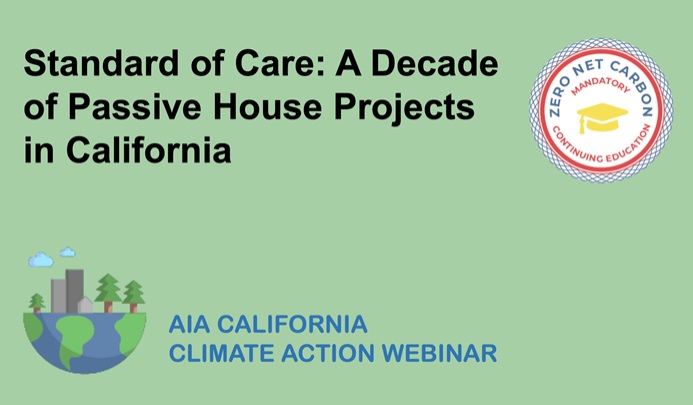 Standard of Care: A Decade of Passive House Projects in California

ZERO NET CARBON
MANDATORY
CONTINUING EDUCATION

AIA CALIFORNIA
CLIMATE ACTION WEBINAR